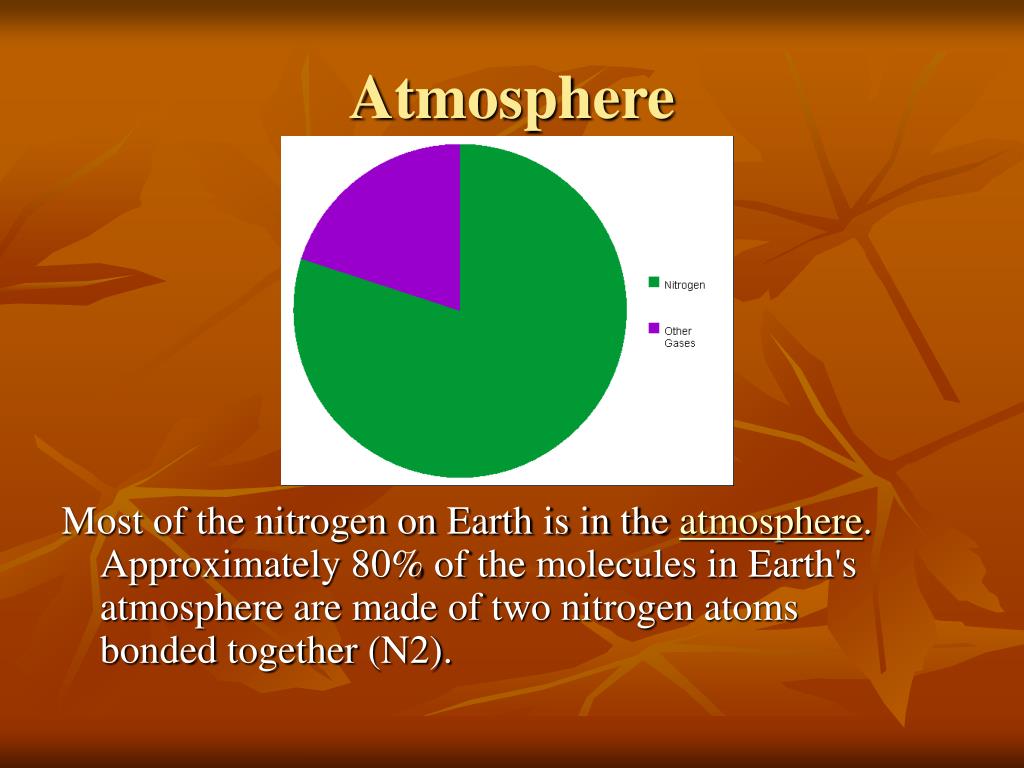 Atmosphere

Nitrogen

Other Gases

Most of the nitrogen on Earth is in the atmosphere. Approximately 80% of the molecules in Earth's atmosphere are made of two nitrogen atoms bonded together (N2).